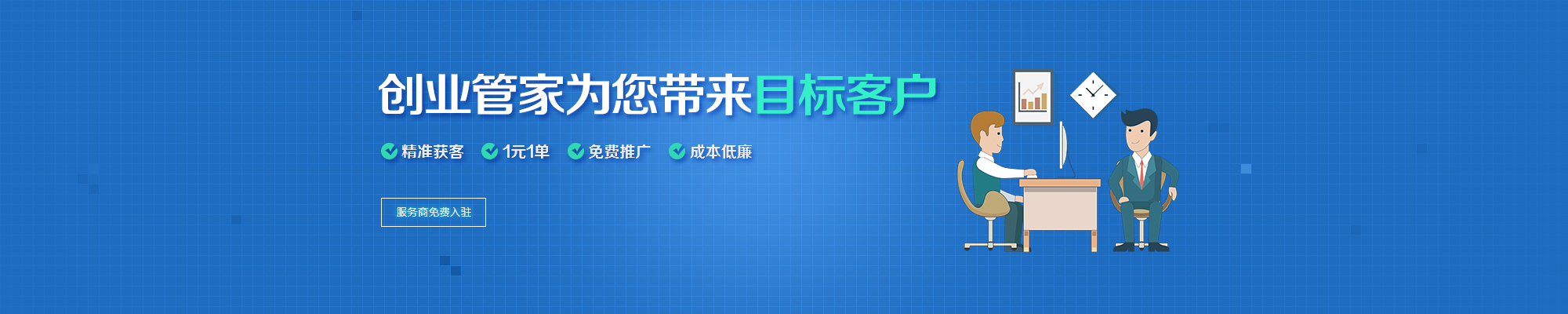 创业管家为您带来目标客户

精准获客 1元1单 免费推广 成本低廉

服务商免费入驻